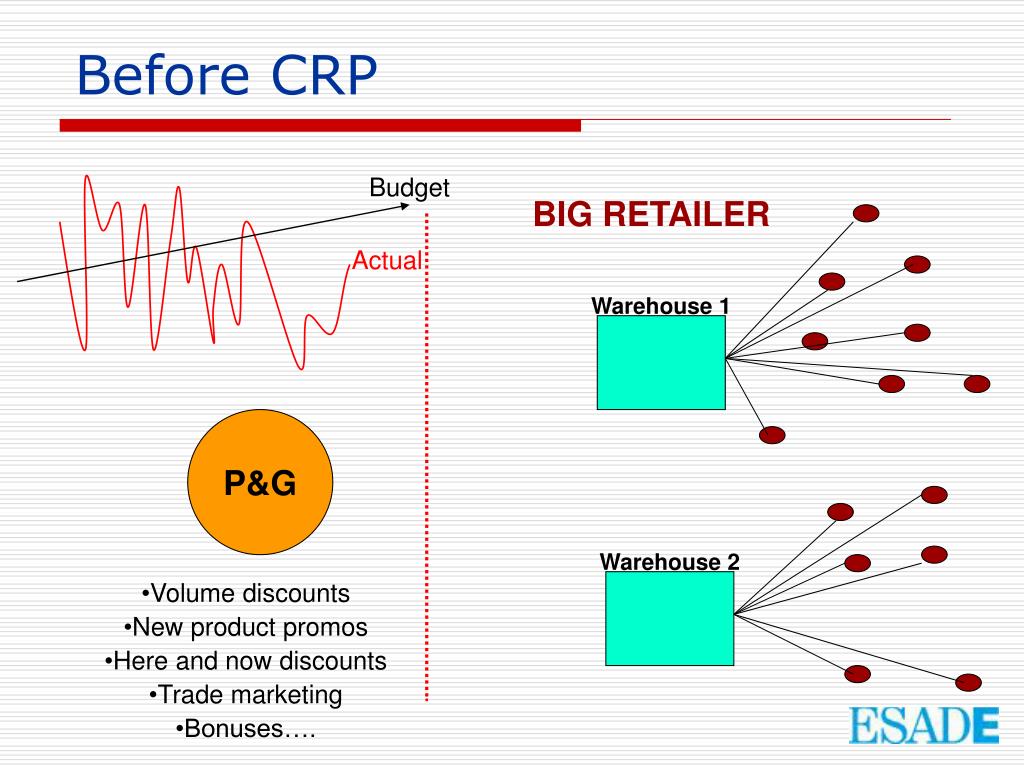 Before CRP

Budget

Actual

P&G

•Volume discounts
•New product promos
•Here and now discounts
•Trade marketing
•Bonuses….

BIG RETAILER

Warehouse 1

Warehouse 2

ESADE